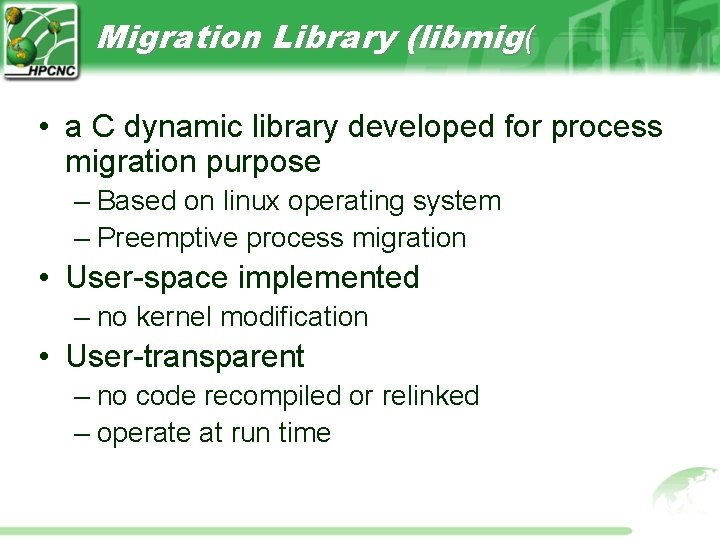 HPCNC

Migration Library (libmig(

• a C dynamic library developed for process migration purpose
– Based on linux operating system
– Preemptive process migration
• User-space implemented
– no kernel modification
• User-transparent
– no code recompiled or relinked
– operate at run time